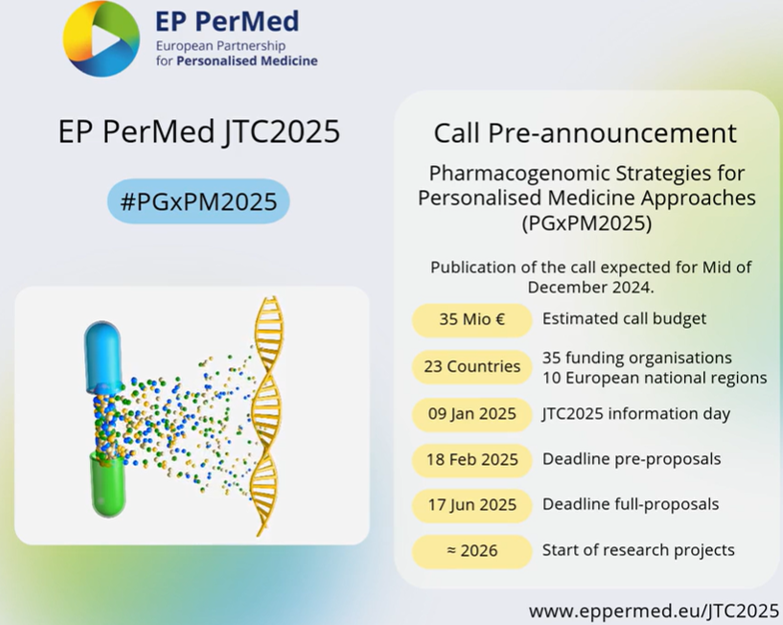 EP PerMed
European Partnership for Personalised Medicine

EP PerMed JTC2025

#PGxPM2025

Call Pre-announcement

Pharmacogenomic Strategies for Personalised Medicine Approaches (PGxPM2025)

Publication of the call expected for Mid of December 2024.

35 Mio € Estimated call budget

23 Countries 35 funding organisations
10 European national regions

09 Jan 2025 JTC2025 information day

18 Feb 2025 Deadline pre-proposals

17 Jun 2025 Deadline full-proposals

≈ 2026 Start of research projects

www.eppermed.eu/JTC2025